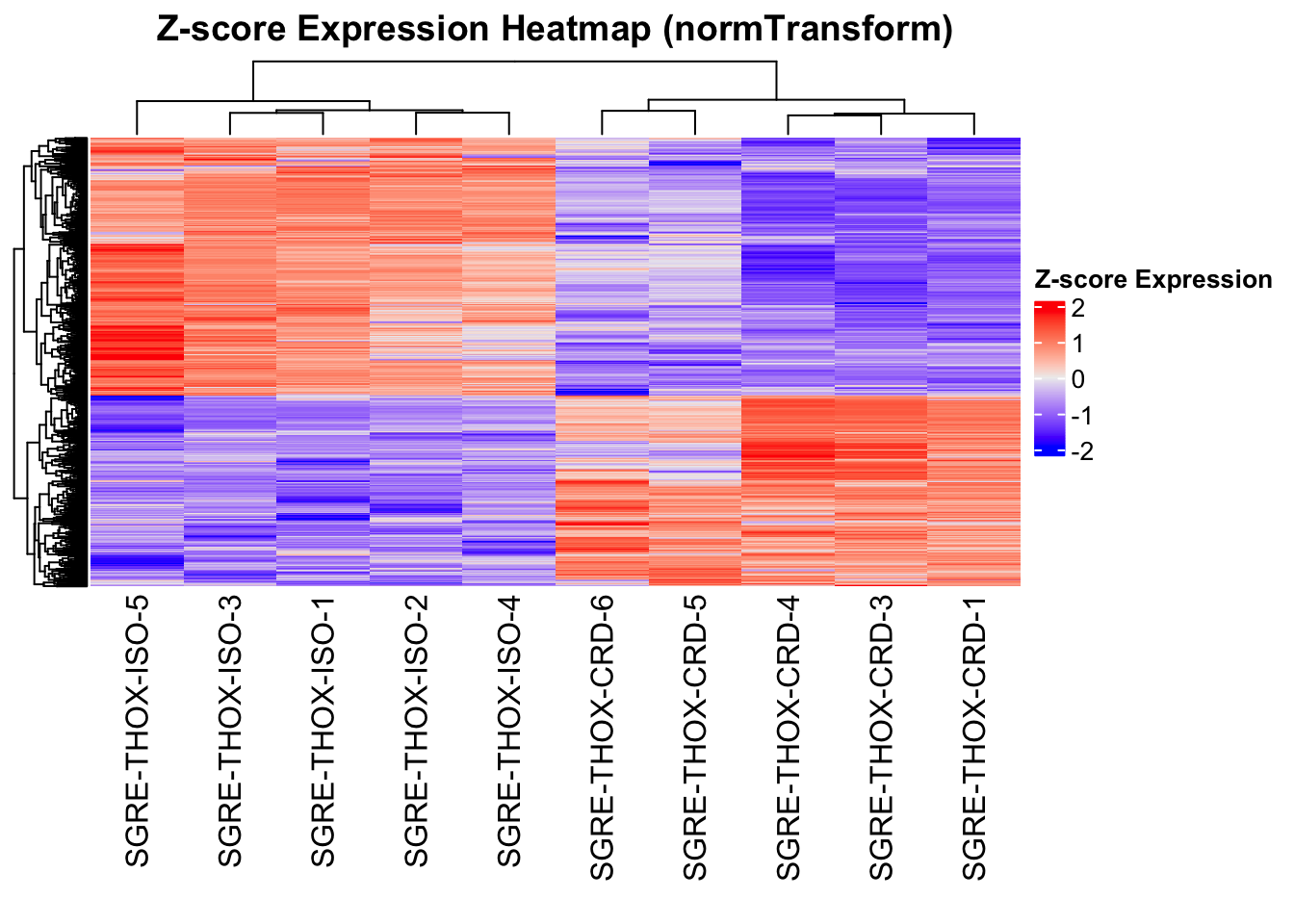 Z-score Expression Heatmap (normTransform)

Z-score Expression
2
1
0
-1
-2

SGRE-THOX-ISO-5
SGRE-THOX-ISO-3
SGRE-THOX-ISO-1
SGRE-THOX-ISO-2
SGRE-THOX-ISO-4
SGRE-THOX-CRD-6
SGRE-THOX-CRD-5
SGRE-THOX-CRD-4
SGRE-THOX-CRD-3
SGRE-THOX-CRD-1